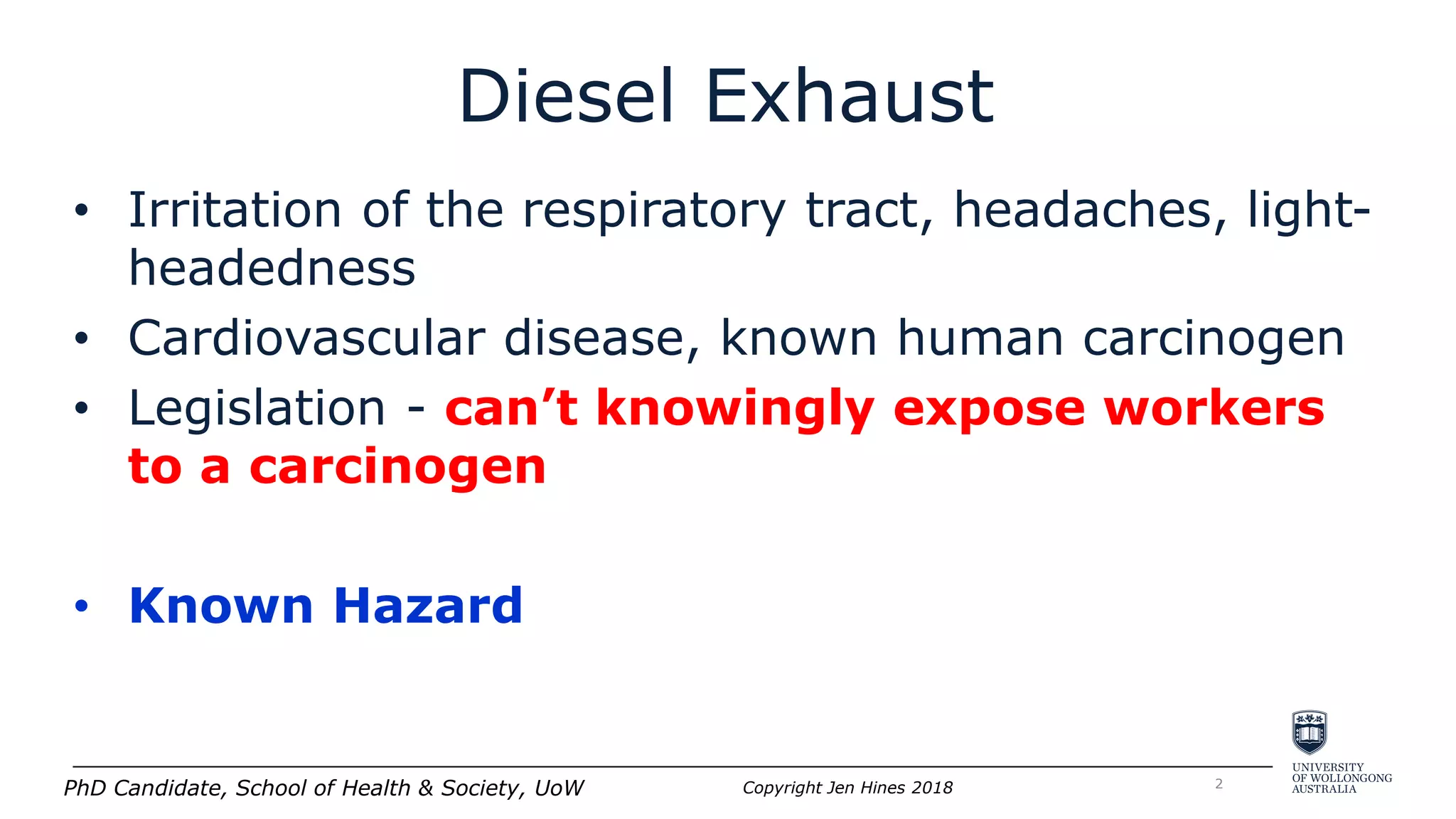 Diesel Exhaust

• Irritation of the respiratory tract, headaches, light-headedness
• Cardiovascular disease, known human carcinogen
• Legislation - can't knowingly expose workers to a carcinogen

• Known Hazard

PhD Candidate, School of Health & Society, UoW
Copyright Jen Hines 2018
2
UNIVERSITY OF WOLLONGONG AUSTRALIA